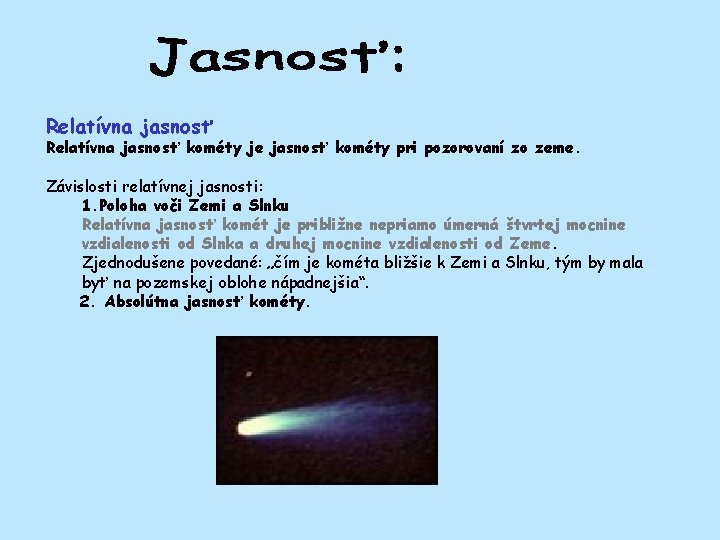 Jasnosť:

Relatívna jasnosť
Relatívna jasnosť kométy je jasnosť kométy pri pozorovaní zo zeme.

Závislosti relatívnej jasnosti:
1. Poloha voči Zemi a Slnku
Relatívna jasnosť komét je približne nepriamo úmerná štvrtej mocnine vzdialenosti od Slnka a druhej mocnine vzdialenosti od Zeme.
Zjednodušene povedané: „čím je kométa bližšie k Zemi a Slnku, tým by mala byť na pozemskej oblohe nápadnejšia“.
2. Absolútna jasnosť kométy.